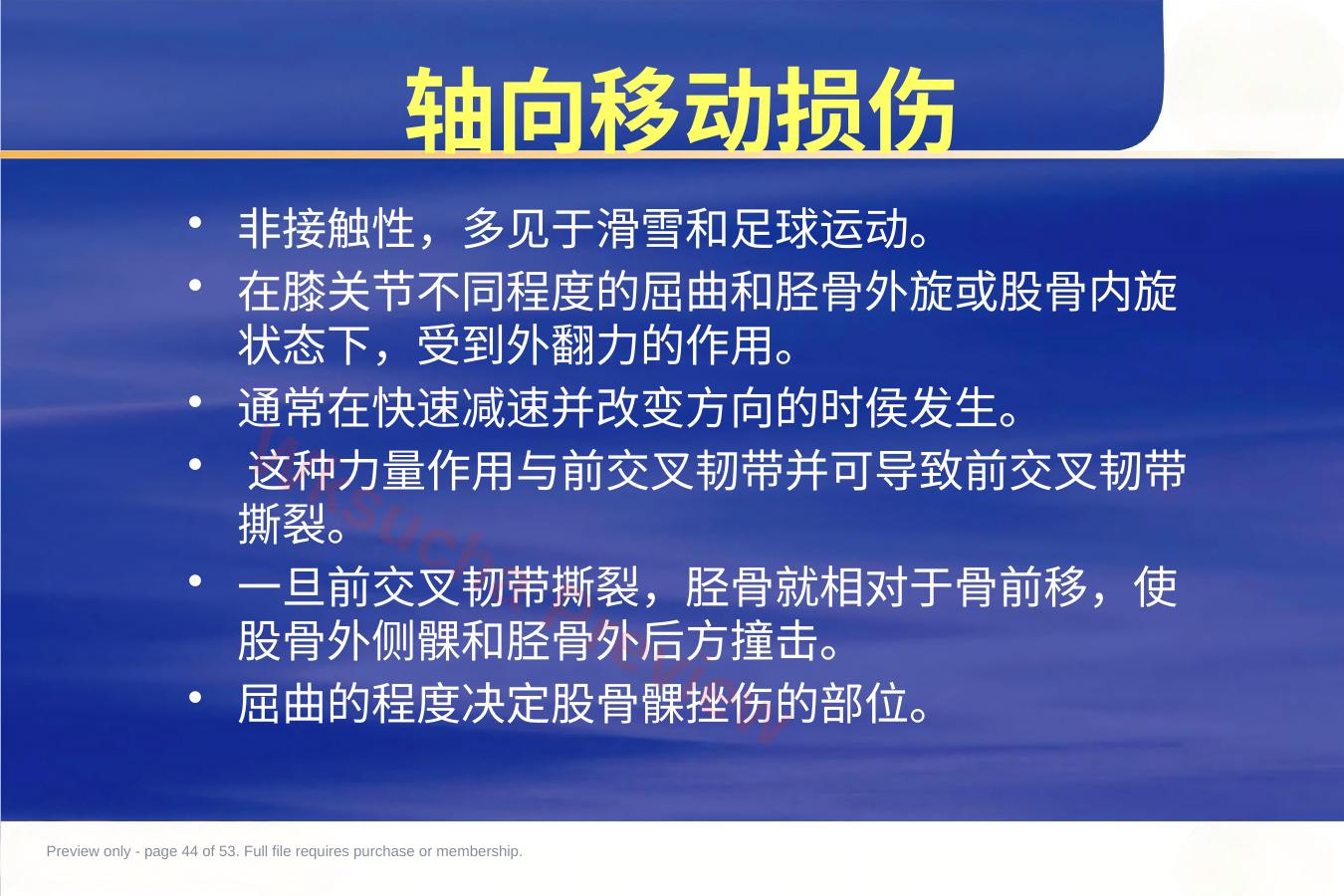 轴向移动损伤

• 非接触性，多见于滑雪和足球运动。
• 在膝关节不同程度的屈曲和胫骨外旋或股骨内旋状态下，受到外翻力的作用。
• 通常在快速减速并改变方向的时侯发生。
• 这种力量作用与前交叉韧带并可导致前交叉韧带撕裂。
• 一旦前交叉韧带撕裂，胫骨就相对于骨前移，使股骨外侧髁和胫骨外后方撞击。
• 屈曲的程度决定股骨髁挫伤的部位。

Preview only - page 44 of 53. Full file requires purchase or membership.